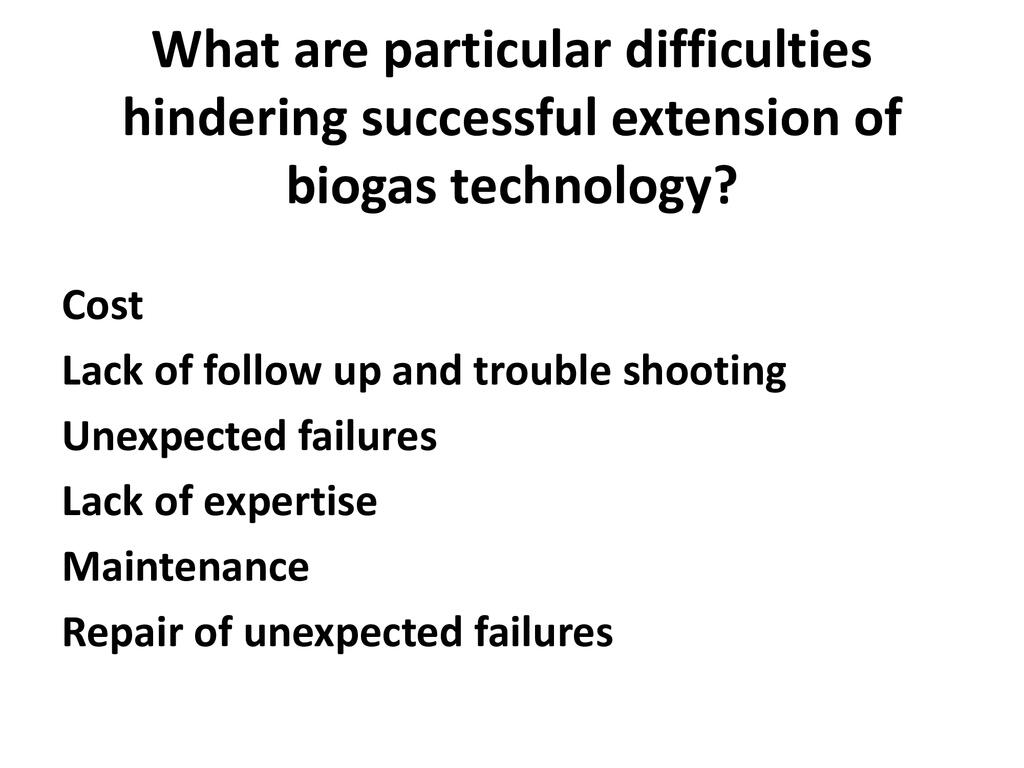 What are particular difficulties hindering successful extension of biogas technology?

Cost
Lack of follow up and trouble shooting
Unexpected failures
Lack of expertise
Maintenance
Repair of unexpected failures